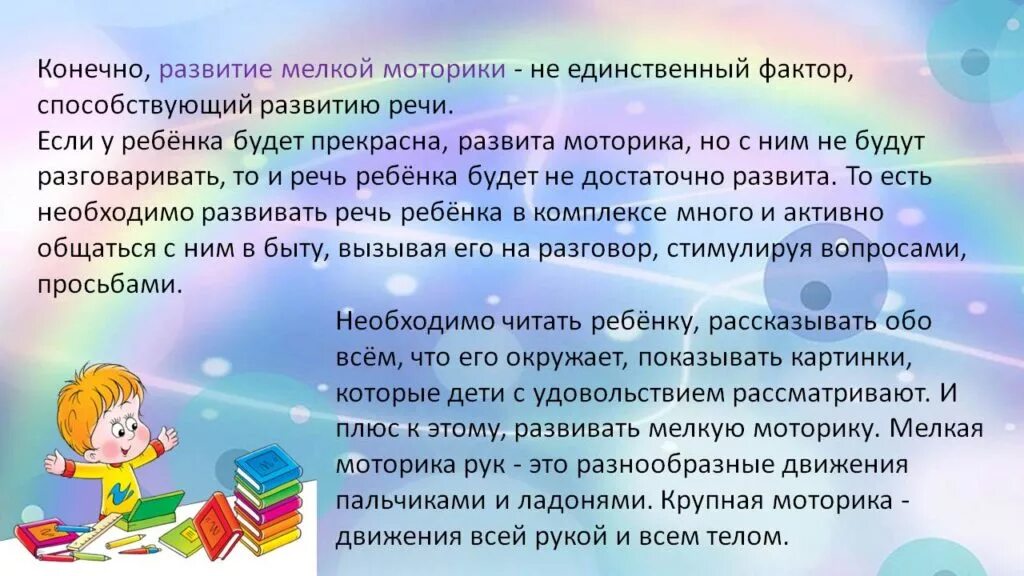 Конечно, развитие мелкой моторики - не единственный фактор, способствующий развитию речи.
Если у ребёнка будет прекрасна, развита моторика, но с ним не будут разговаривать, то и речь ребёнка будет не достаточно развита. То есть необходимо развивать речь ребёнка в комплексе много и активно общаться с ним в быту, вызывая его на разговор, стимулируя вопросами, просьбами.

Необходимо читать ребёнку, рассказывать обо всём, что его окружает, показывать картинки, которые дети с удовольствием рассматривают. И плюс к этому, развивать мелкую моторику. Мелкая моторика рук - это разнообразные движения пальчиками и ладонями. Крупная моторика - движения всей рукой и всем телом.